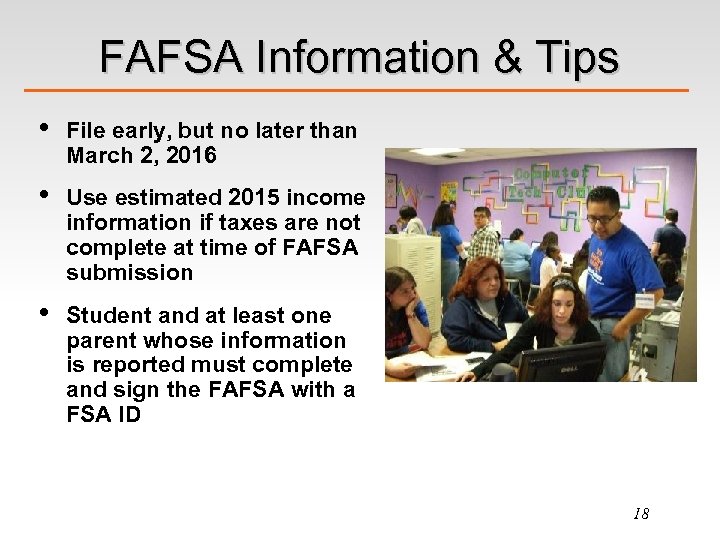 FAFSA Information & Tips

• File early, but no later than March 2, 2016

• Use estimated 2015 income information if taxes are not complete at time of FAFSA submission

• Student and at least one parent whose information is reported must complete and sign the FAFSA with a FSA ID

Computer Tech Club

DELL

18